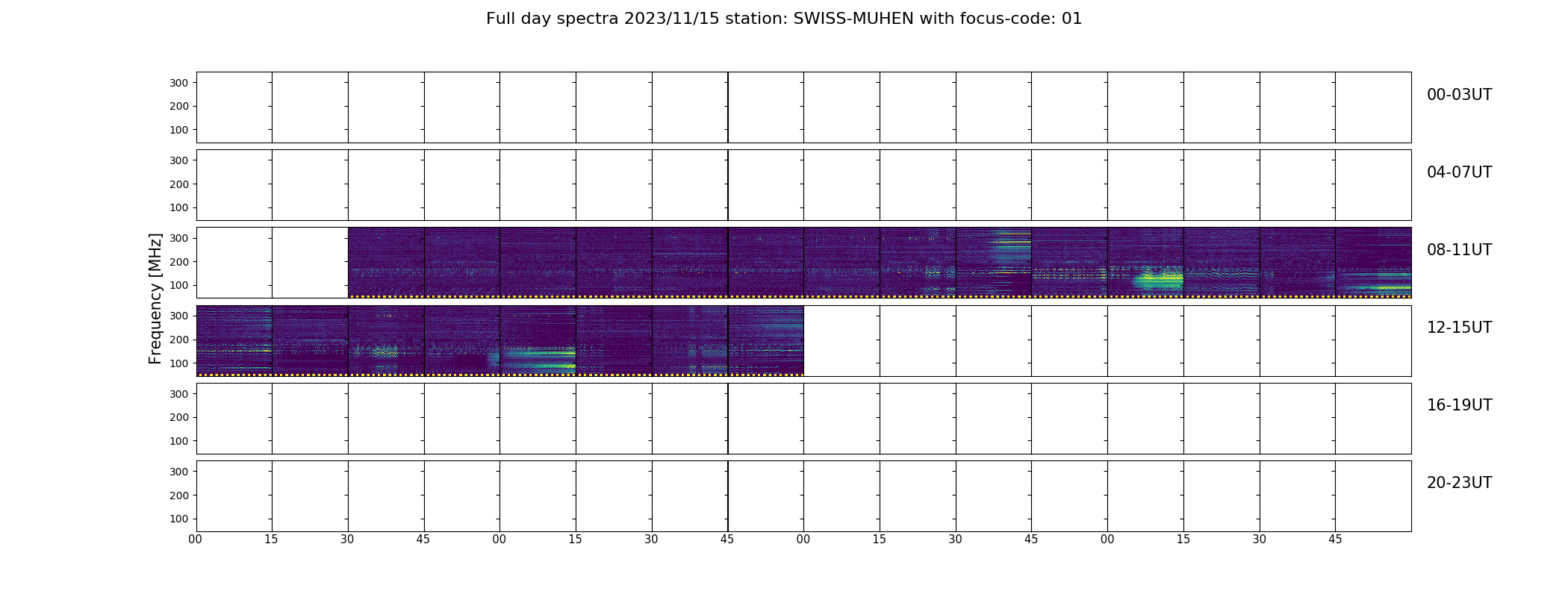 Full day spectra 2023/11/15 station: SWISS-MUHEN with focus-code: 01

Frequency [MHz]

300
200
100
00-03UT

300
200
100
04-07UT

300
200
100
08-11UT

300
200
100
12-15UT

300
200
100
16-19UT

300
200
100
20-23UT

00 15 30 45 00 15 30 45 00 15 30 45 00 15 30 45